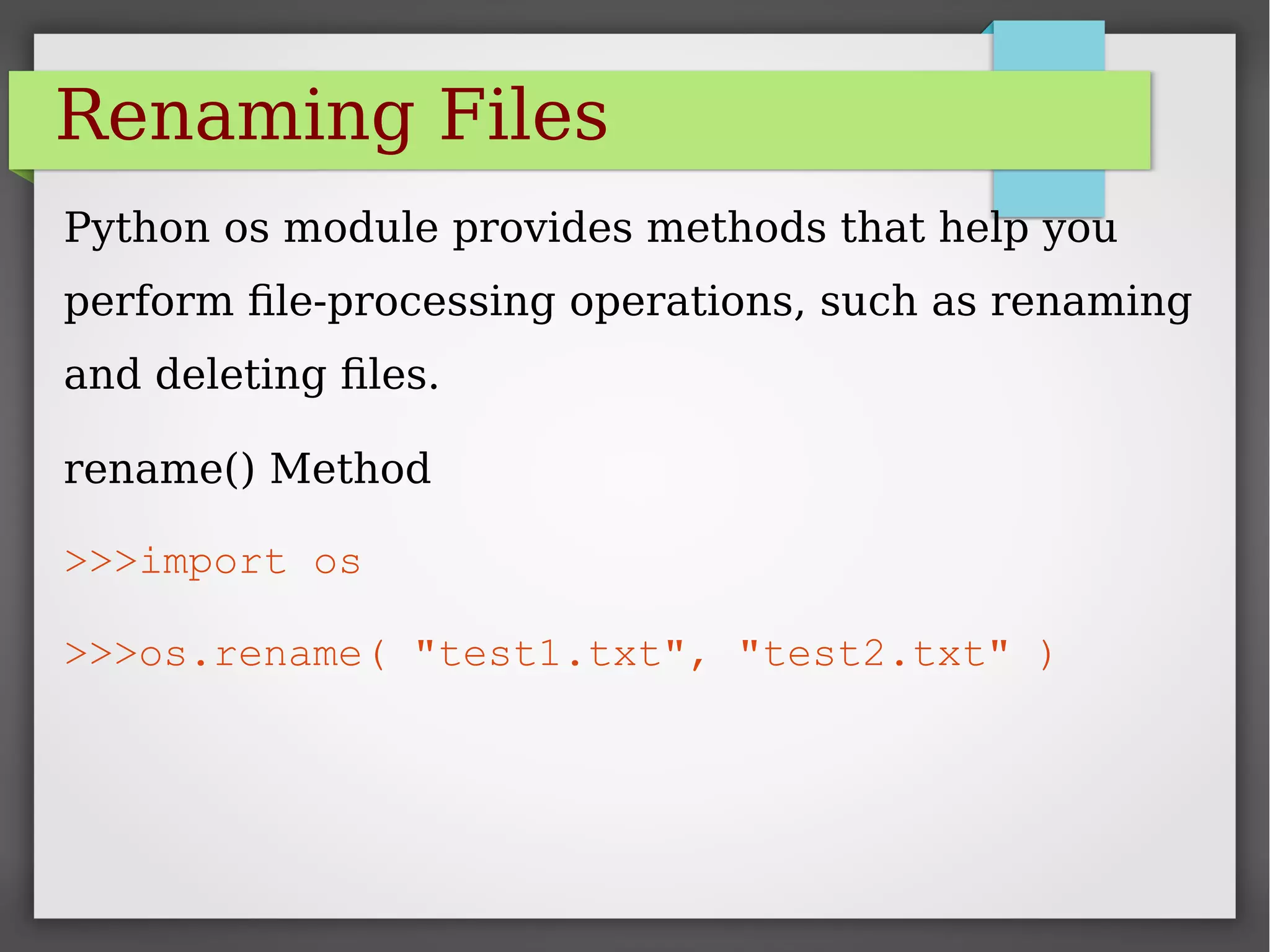 Renaming Files

Python os module provides methods that help you perform file-processing operations, such as renaming and deleting files.

rename() Method

>>>import os

>>>os.rename( "test1.txt", "test2.txt" )